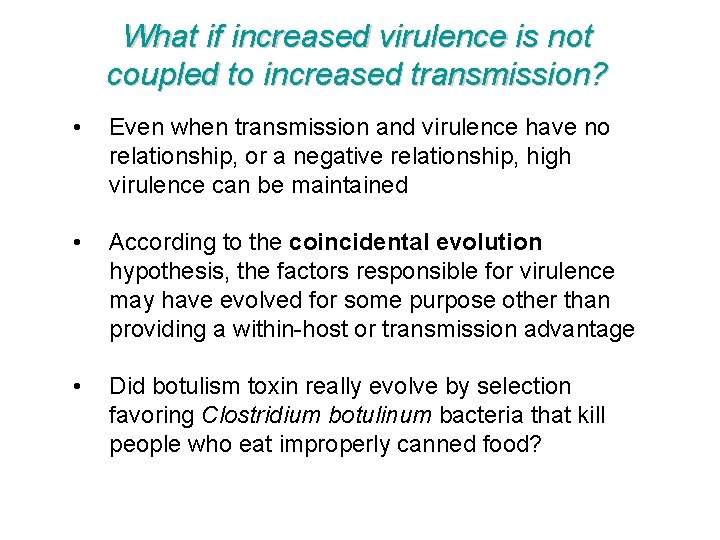 What if increased virulence is not coupled to increased transmission?

• Even when transmission and virulence have no relationship, or a negative relationship, high virulence can be maintained

• According to the coincidental evolution hypothesis, the factors responsible for virulence may have evolved for some purpose other than providing a within-host or transmission advantage

• Did botulism toxin really evolve by selection favoring Clostridium botulinum bacteria that kill people who eat improperly canned food?